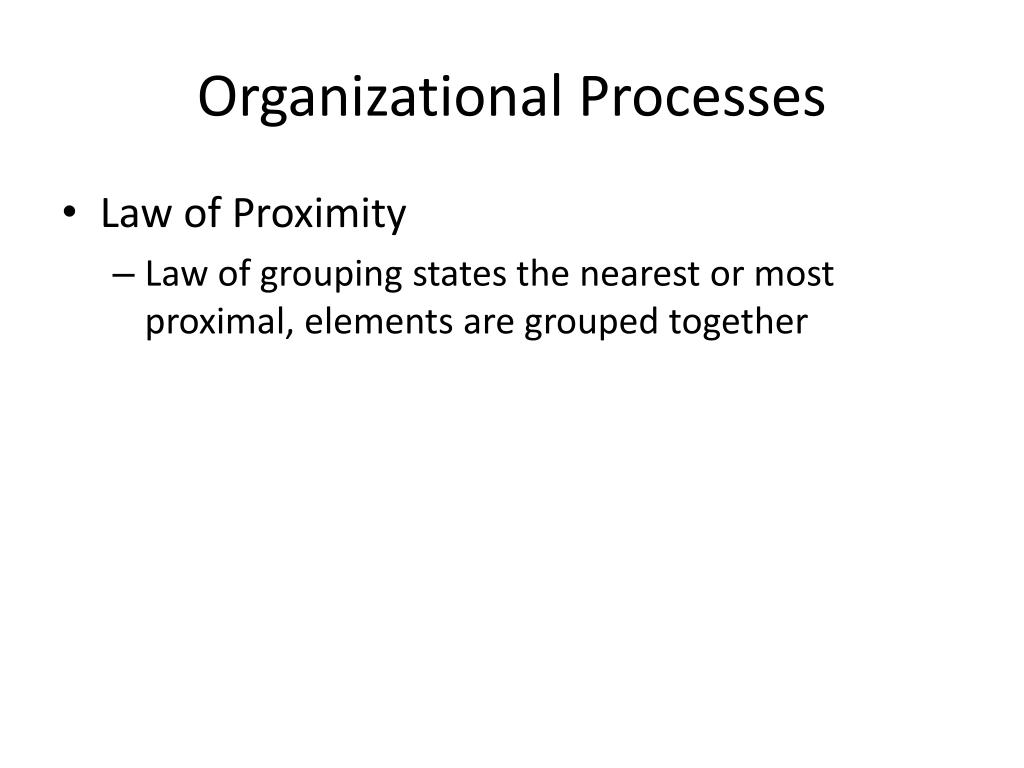 Organizational Processes

• Law of Proximity
– Law of grouping states the nearest or most proximal, elements are grouped together